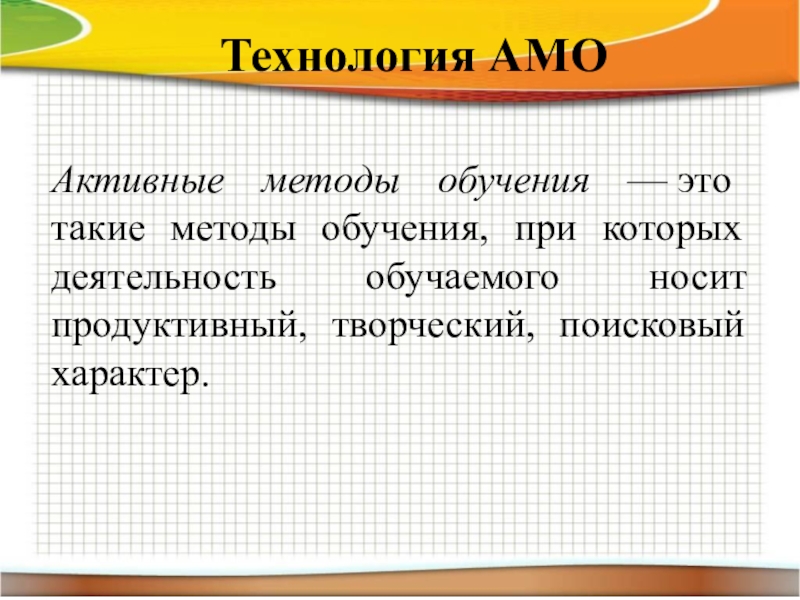 Технология АМО

Активные методы обучения — это такие методы обучения, при которых деятельность обучаемого носит продуктивный, творческий, поисковый характер.